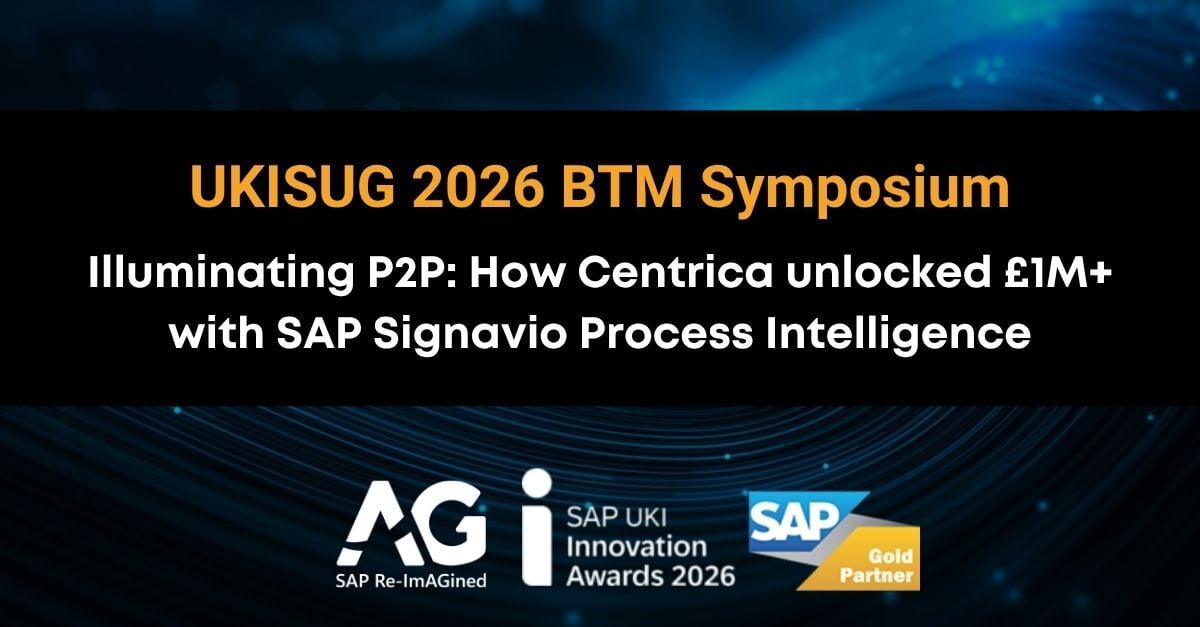 UKISUG 2026 BTM Symposium

Illuminating P2P: How Centrica unlocked £1M+ with SAP Signavio Process Intelligence

AG
SAP Re-ImAGined

i
SAP UKI
Innovation
Awards 2026

SAP
Gold
Partner